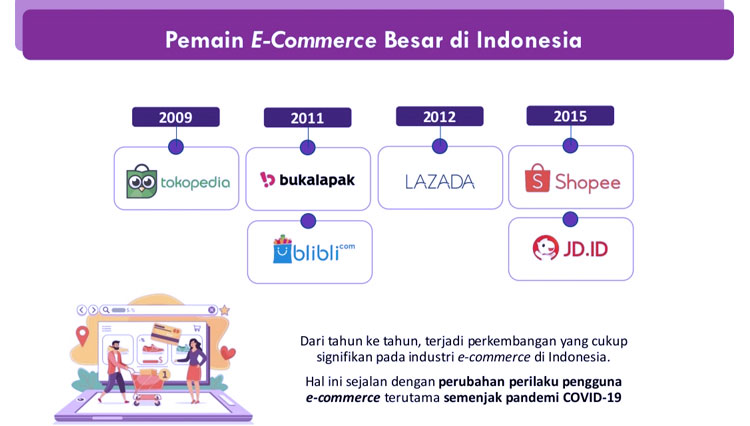 Pemain E-Commerce Besar di Indonesia

2009

tokopedia

2011

bukalapak

blibli.com

2012

LAZADA

2015

Shopee

JD.ID

Dari tahun ke tahun, terjadi perkembangan yang cukup signifikan pada industri e-commerce di Indonesia.

Hal ini sejalan dengan perubahan perilaku pengguna e-commerce terutama semenjak pandemi COVID-19